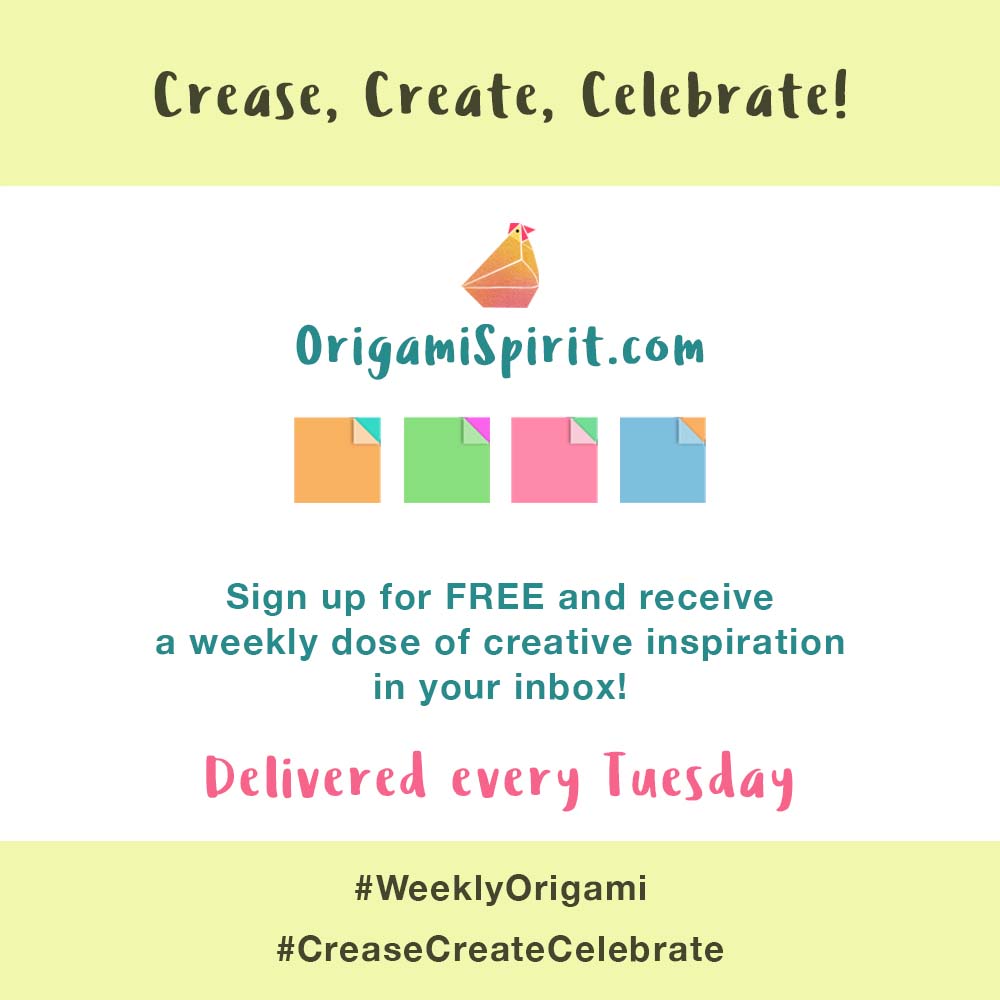 Crease, Create, Celebrate!

OrigamiSpirit.com

Sign up for FREE and receive a weekly dose of creative inspiration in your inbox!

Delivered every Tuesday

#WeeklyOrigami

#CreaseCreateCelebrate